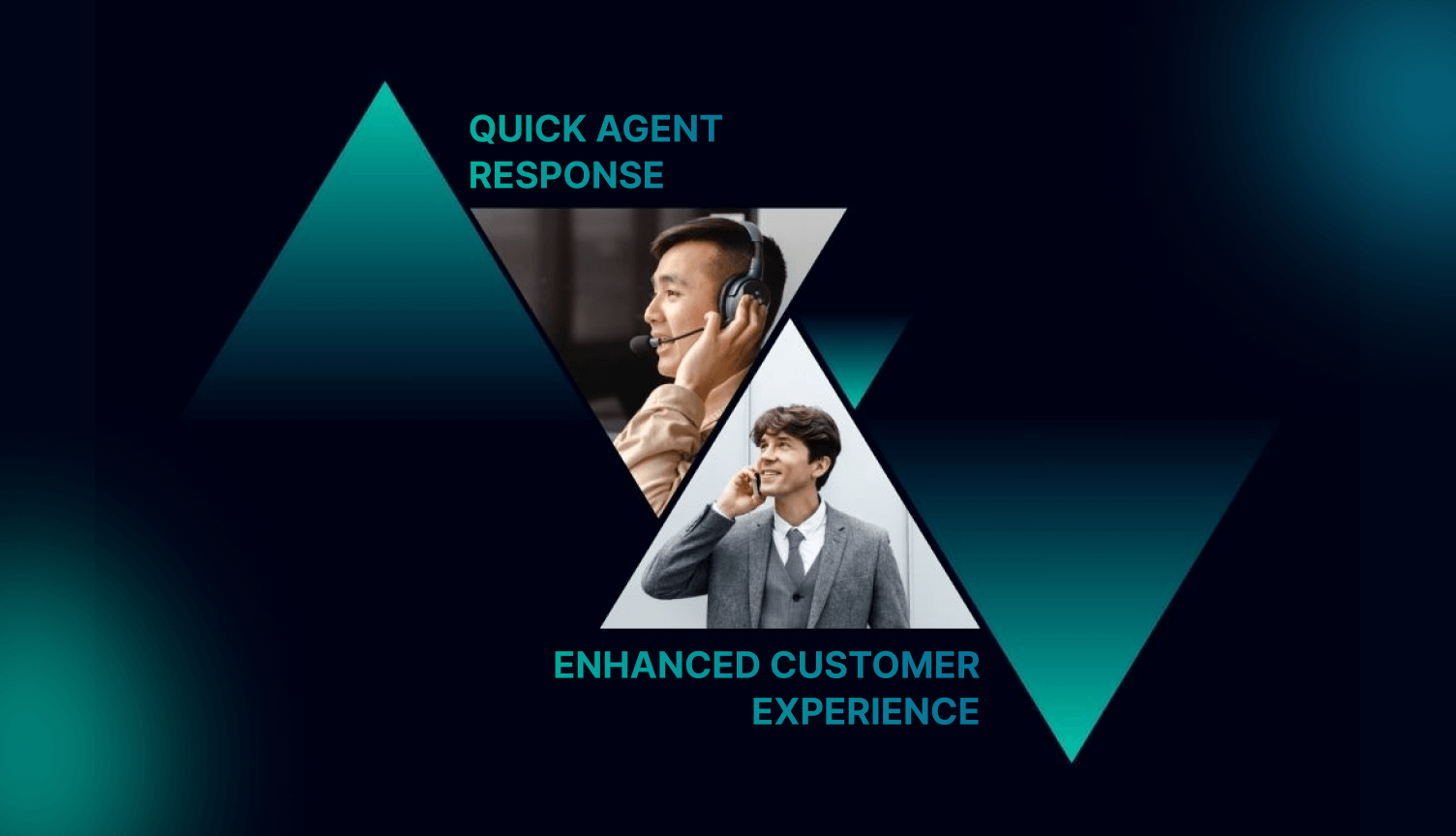 QUICK AGENT
RESPONSE

ENHANCED CUSTOMER
EXPERIENCE